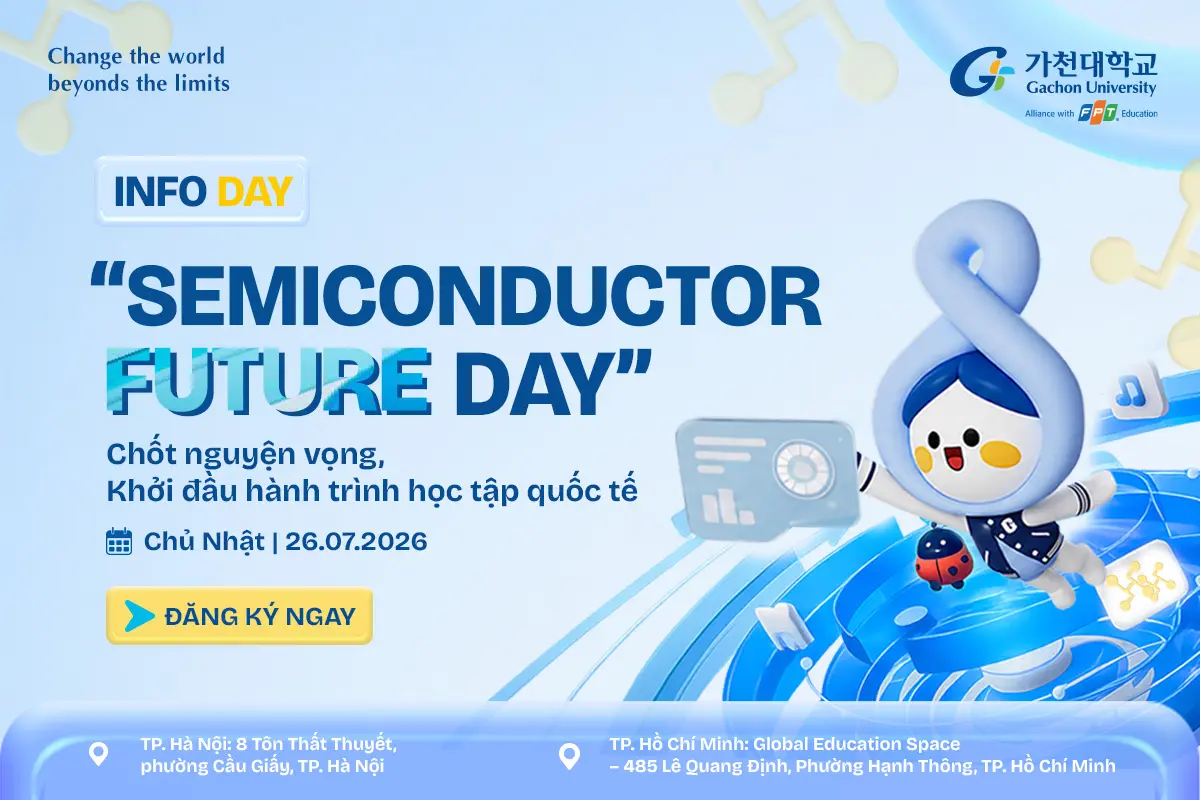 Change the world
beyonds the limits

가천대학교
Gachon University
Alliance with FPT Education

INFO DAY

"SEMICONDUCTOR FUTURE DAY"

Chốt nguyện vọng,
Khởi đầu hành trình học tập quốc tế

Chủ Nhật | 26.07.2026

ĐĂNG KÝ NGAY

TP. Hà Nội: 8 Tôn Thất Thuyết,
phường Cầu Giấy, TP. Hà Nội

TP. Hồ Chí Minh: Global Education Space
– 485 Lê Quang Định, Phường Hạnh Thông, TP. Hồ Chí Minh